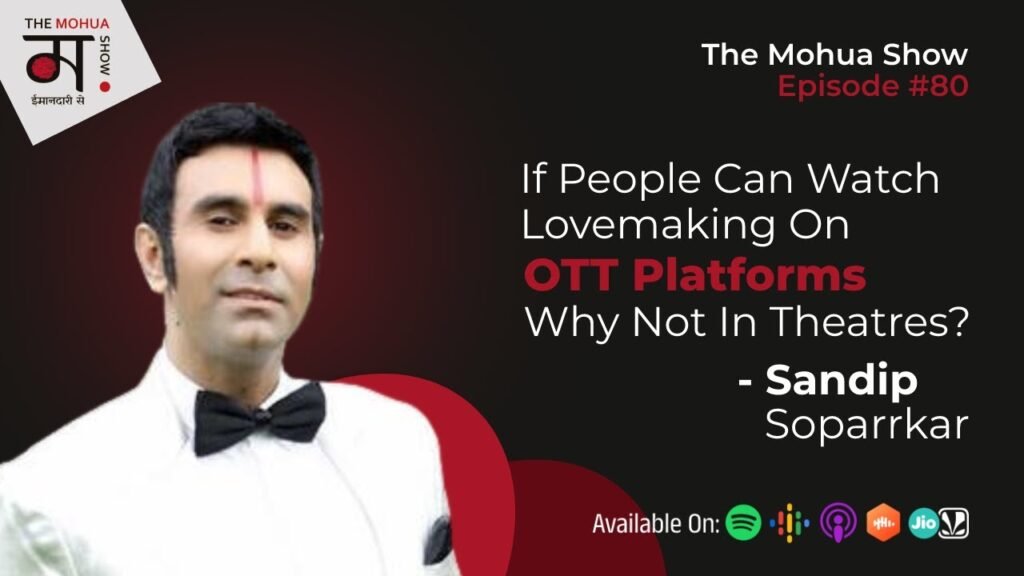 THE MOHUA
म
SHOW
ईमानदारी से

The Mohua Show
Episode #80

If People Can Watch Lovemaking On OTT Platforms Why Not In Theatres?

- Sandip Soparrkar

Available On:
Jio